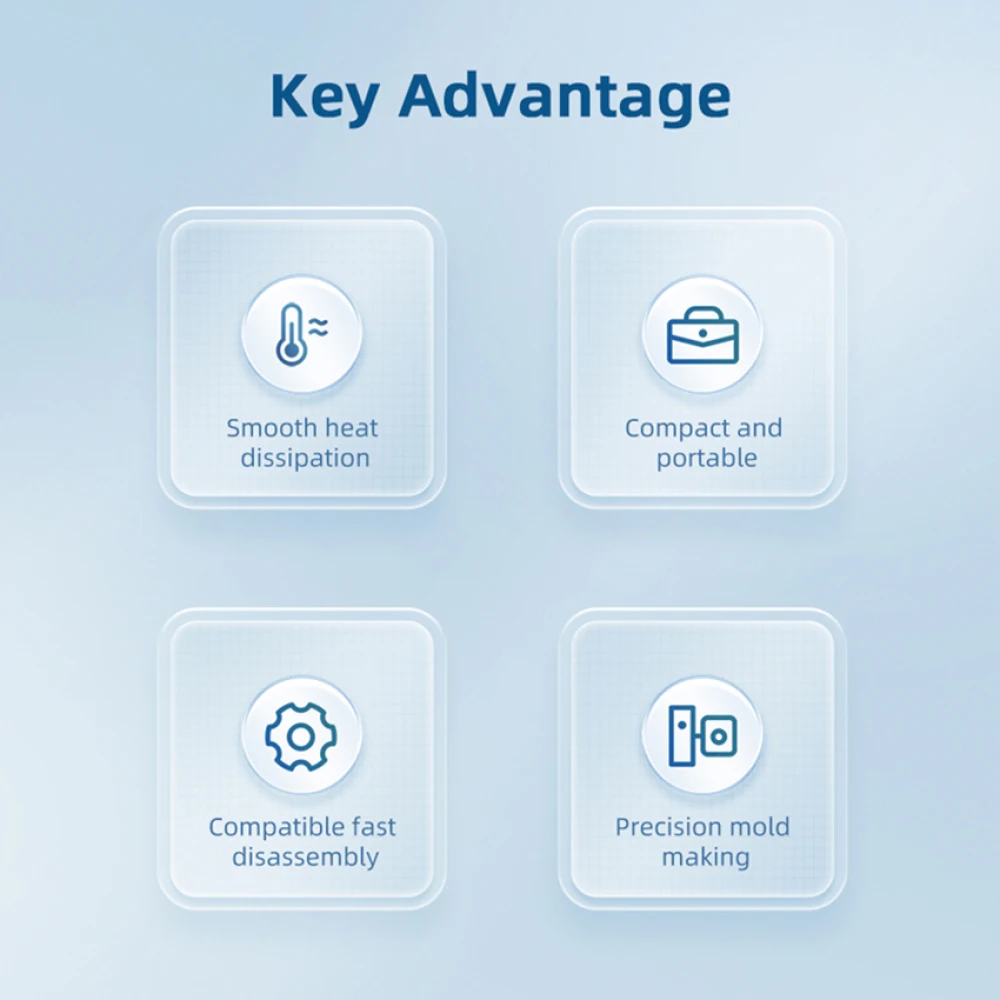 Key Advantage

Smooth heat dissipation

Compact and portable

Compatible fast disassembly

Precision mold making